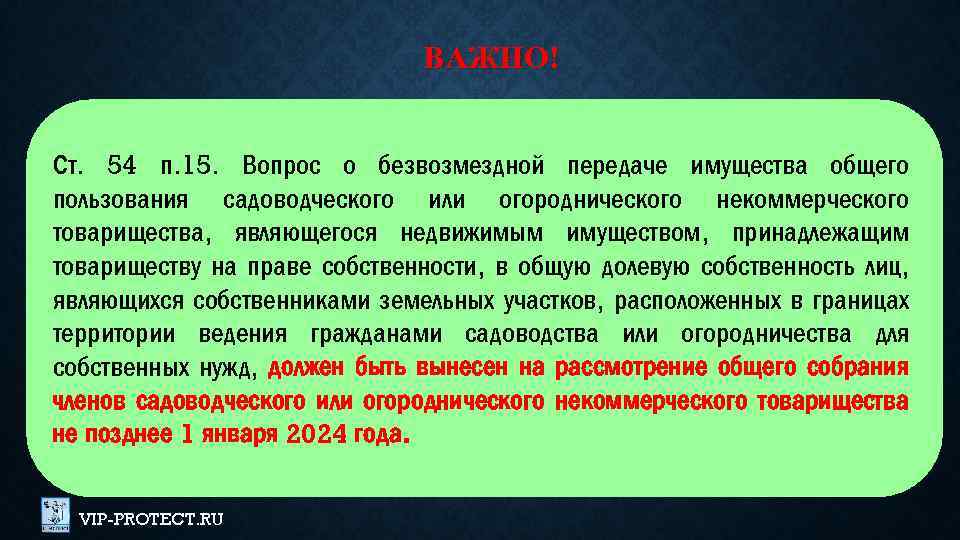 ВАЖНО!

Ст. 54 п.15. Вопрос о безвозмездной передаче имущества общего пользования садоводческого или огороднического некоммерческого товарищества, являющегося недвижимым имуществом, принадлежащим товариществу на праве собственности, в общую долевую собственность лиц, являющихся собственниками земельных участков, расположенных в границах территории ведения гражданами садоводства или огородничества для собственных нужд, должен быть вынесен на рассмотрение общего собрания членов садоводческого или огороднического некоммерческого товарищества не позднее 1 января 2024 года.

VIP-PROTECT.RU